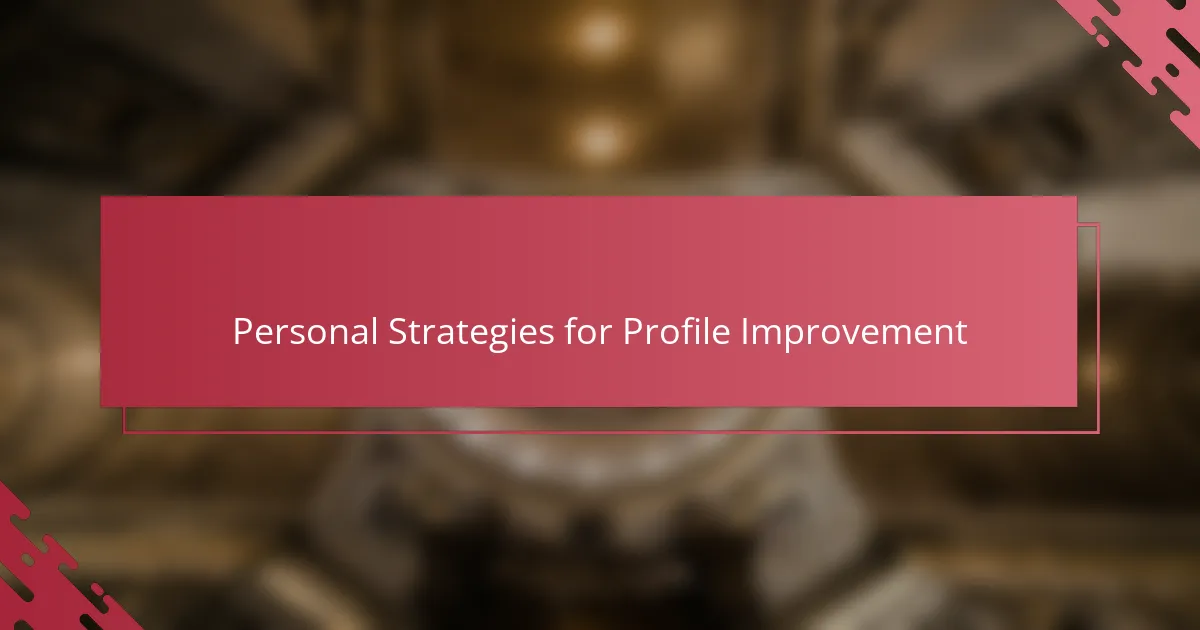 Personal Strategies for Profile Improvement